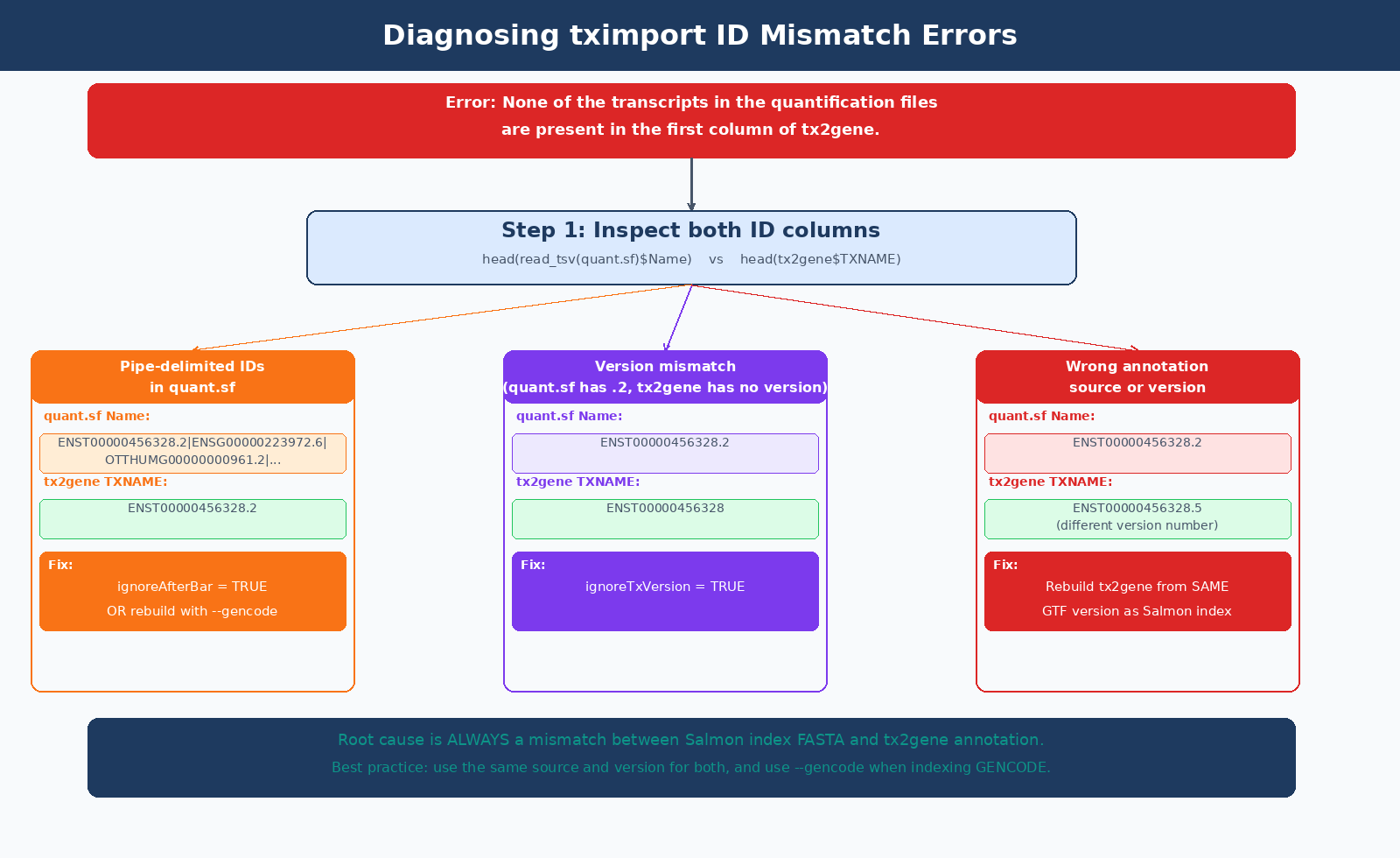 Diagnosing tximport ID Mismatch Errors

Error: None of the transcripts in the quantification files are present in the first column of tx2gene.

Step 1: Inspect both ID columns

head(read_tsv(quant.sf)$Name) vs head(tx2gene$TXNAME)

Pipe-delimited IDs in quant.sf

quant.sf Name:

ENST00000456328.2|ENSG00000223972.6|OTTHUMG00000000961.2|...

tx2gene TXNAME:

ENST00000456328.2

Fix:

ignoreAfterBar = TRUE

OR rebuild with --gencode

Version mismatch (quant.sf has .2, tx2gene has no version)

quant.sf Name:

ENST00000456328.2

tx2gene TXNAME:

ENST00000456328

Fix:

ignoreTxVersion = TRUE

Wrong annotation source or version

quant.sf Name:

ENST00000456328.2

tx2gene TXNAME:

ENST00000456328.5
(different version number)

Fix:

Rebuild tx2gene from SAME

GTF version as Salmon index

Root cause is ALWAYS a mismatch between Salmon index FASTA and tx2gene annotation.

Best practice: use the same source and version for both, and use --gencode when indexing GENCODE.